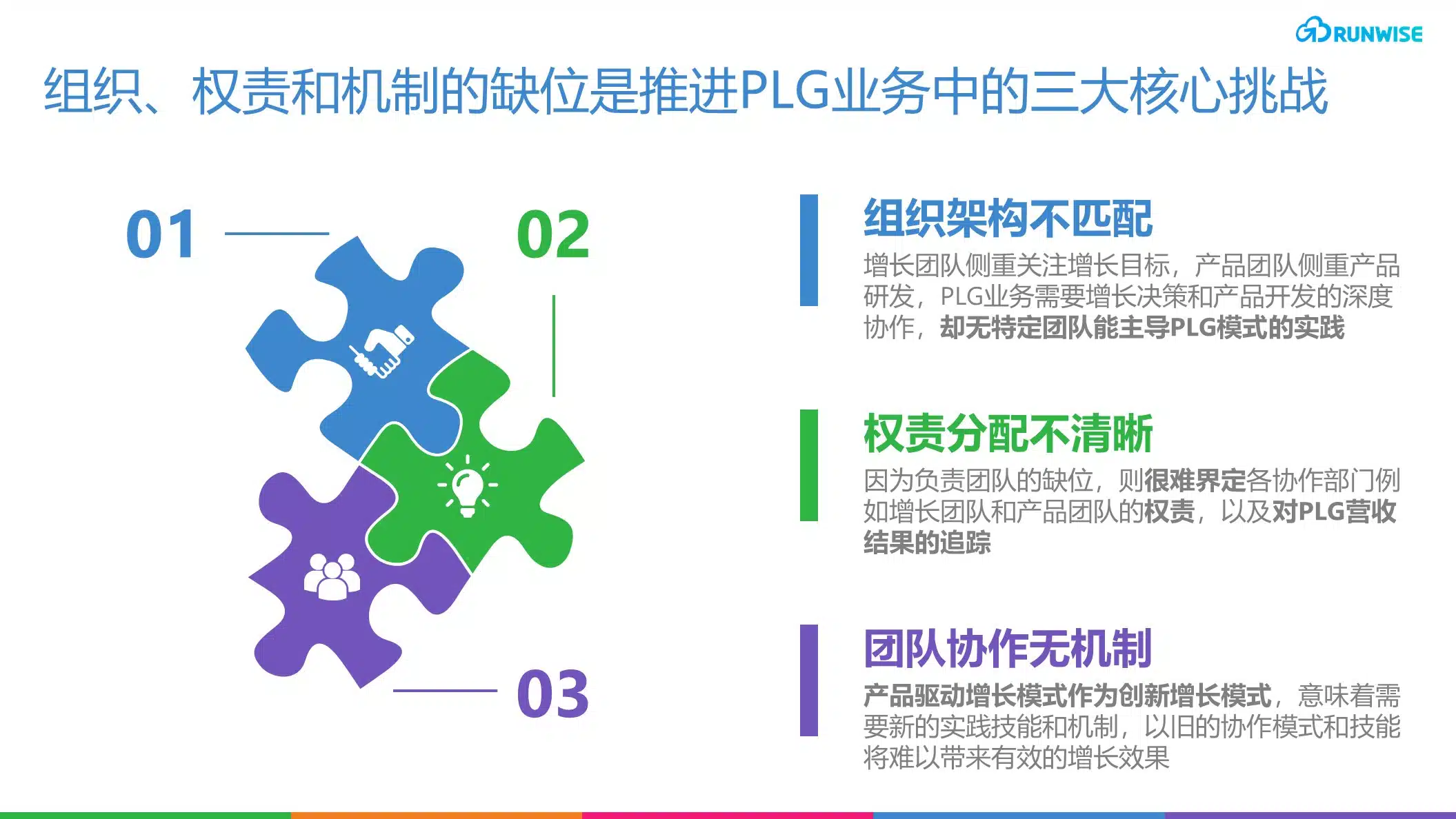 RUNWISE

组织、权责和机制的缺位是推进PLG业务中的三大核心挑战

01

02

03

组织架构不匹配

增长团队侧重关注增长目标，产品团队侧重产品研发，PLG业务需要增长决策和产品开发的深度协作，却无特定团队能主导PLG模式的实践

权责分配不清晰

因为负责团队的缺位，则很难界定各协作部门例如增长团队和产品团队的权责，以及对PLG营收结果的追踪

团队协作无机制

产品驱动增长模式作为创新增长模式，意味着需要新的实践技能和机制，以旧的协作模式和技能将难以带来有效的增长效果